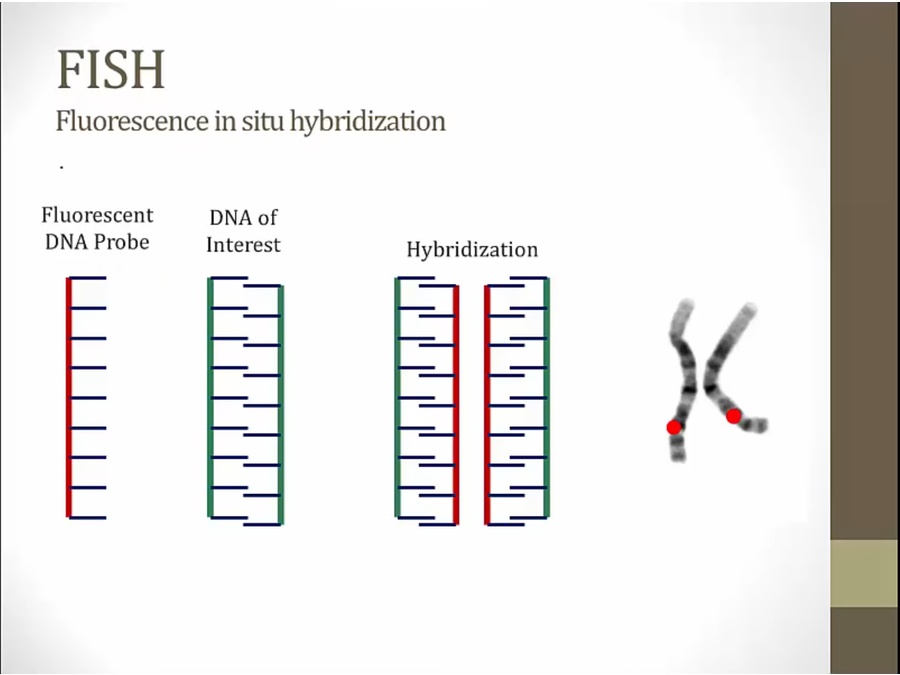 FISH
Fluorescence in situ hybridization

.

Fluorescent DNA Probe

DNA of Interest

Hybridization